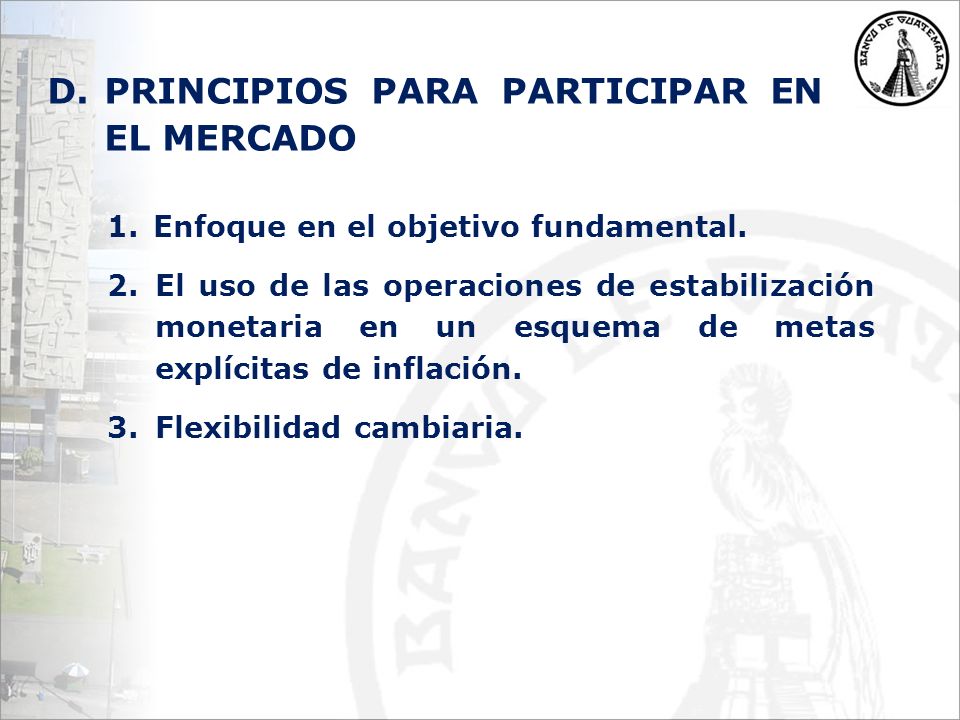 BANCO DE GUATEMALA

D. PRINCIPIOS PARA PARTICIPAR EN EL MERCADO

1. Enfoque en el objetivo fundamental.

2. El uso de las operaciones de estabilización monetaria en un esquema de metas explícitas de inflación.

3. Flexibilidad cambiaria.